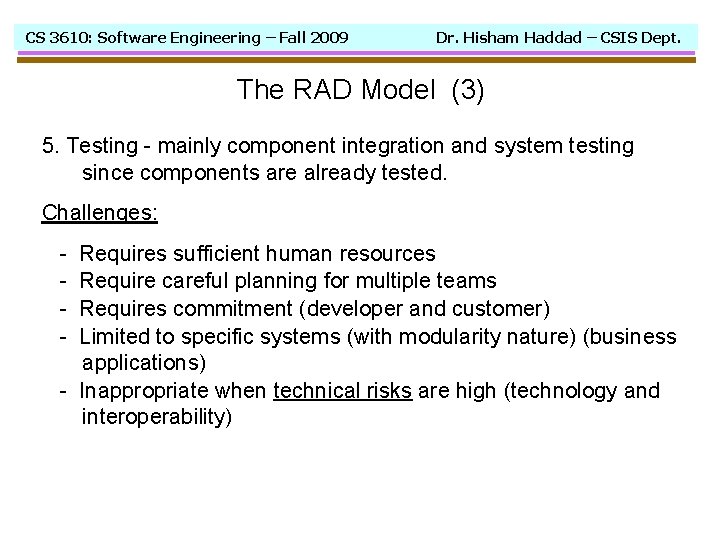 CS 3610: Software Engineering – Fall 2009 Dr. Hisham Haddad – CSIS Dept.

The RAD Model (3)

5. Testing - mainly component integration and system testing since components are already tested.

Challenges:

- Requires sufficient human resources
- Require careful planning for multiple teams
- Requires commitment (developer and customer)
- Limited to specific systems (with modularity nature) (business applications)
- Inappropriate when technical risks are high (technology and interoperability)